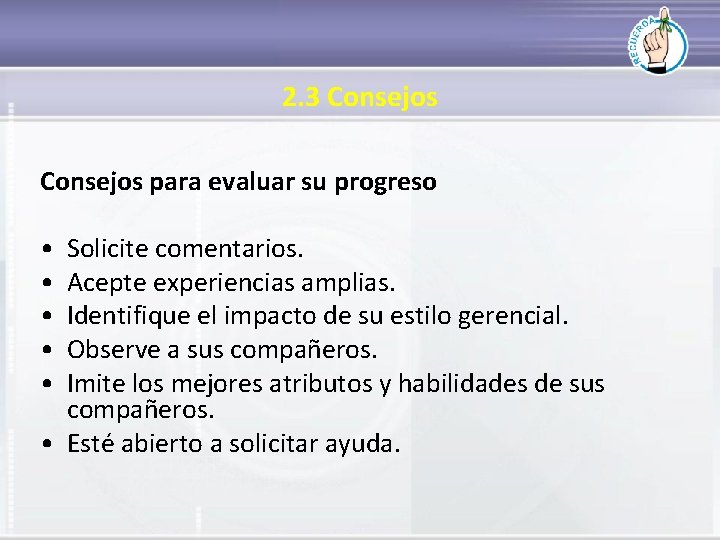 RECUERDA

2.3 Consejos

Consejos para evaluar su progreso

• Solicite comentarios.
• Acepte experiencias amplias.
• Identifique el impacto de su estilo gerencial.
• Observe a sus compañeros.
• Imite los mejores atributos y habilidades de sus compañeros.
• Esté abierto a solicitar ayuda.